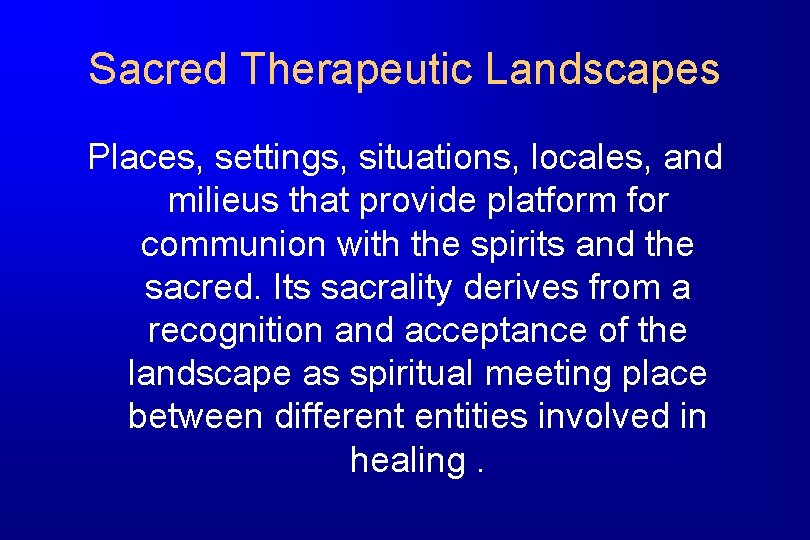 Sacred Therapeutic Landscapes

Places, settings, situations, locales, and milieus that provide platform for communion with the spirits and the sacred. Its sacrality derives from a recognition and acceptance of the landscape as spiritual meeting place between different entities involved in healing .